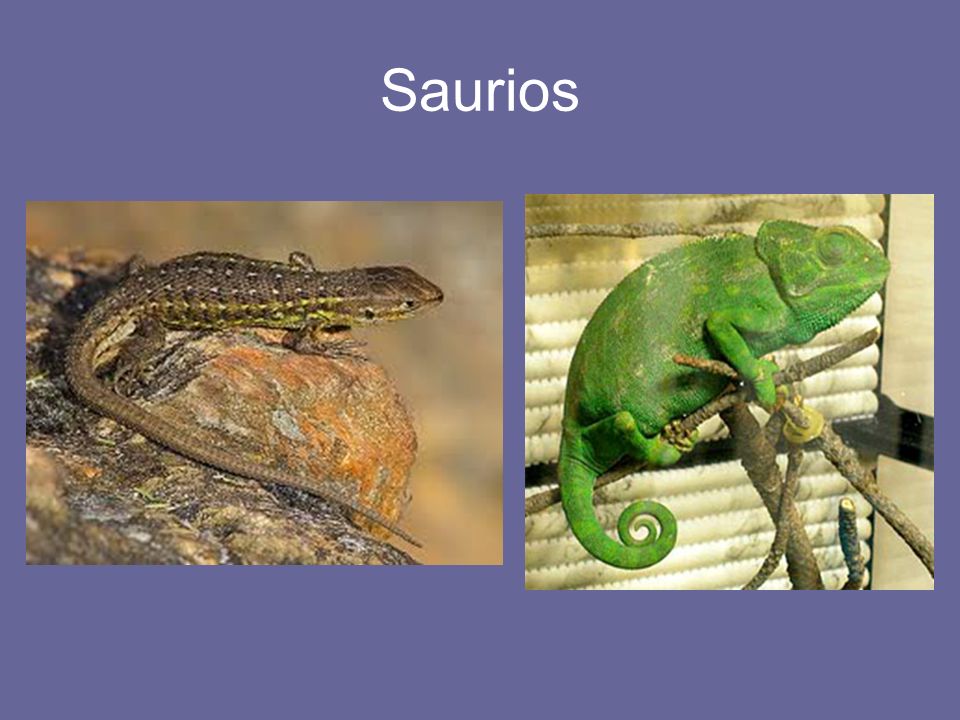 Saurios